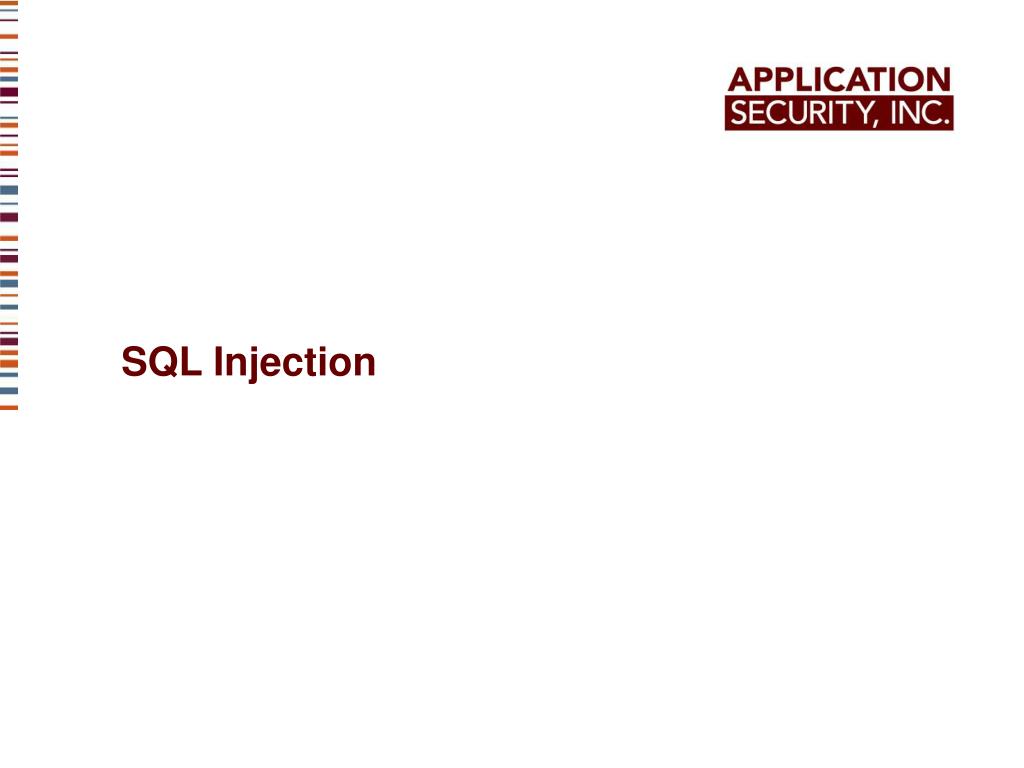 APPLICATION
SECURITY, INC.

SQL Injection